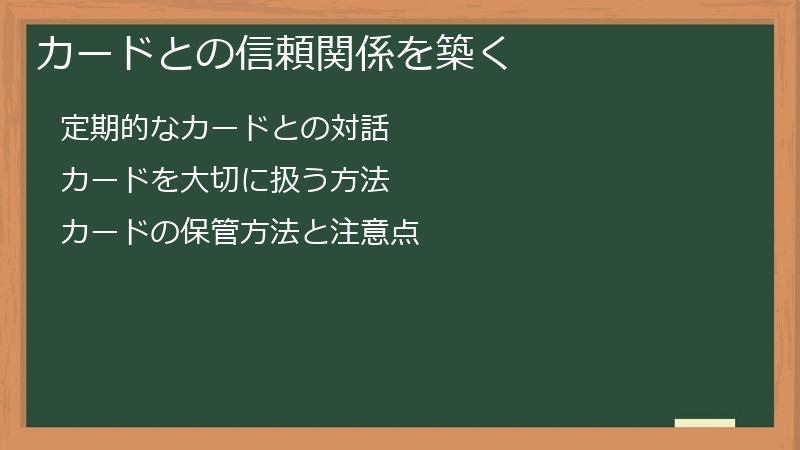 カードとの信頼関係を築く

定期的なカードとの対話

カードを大切に扱う方法

カードの保管方法と注意点